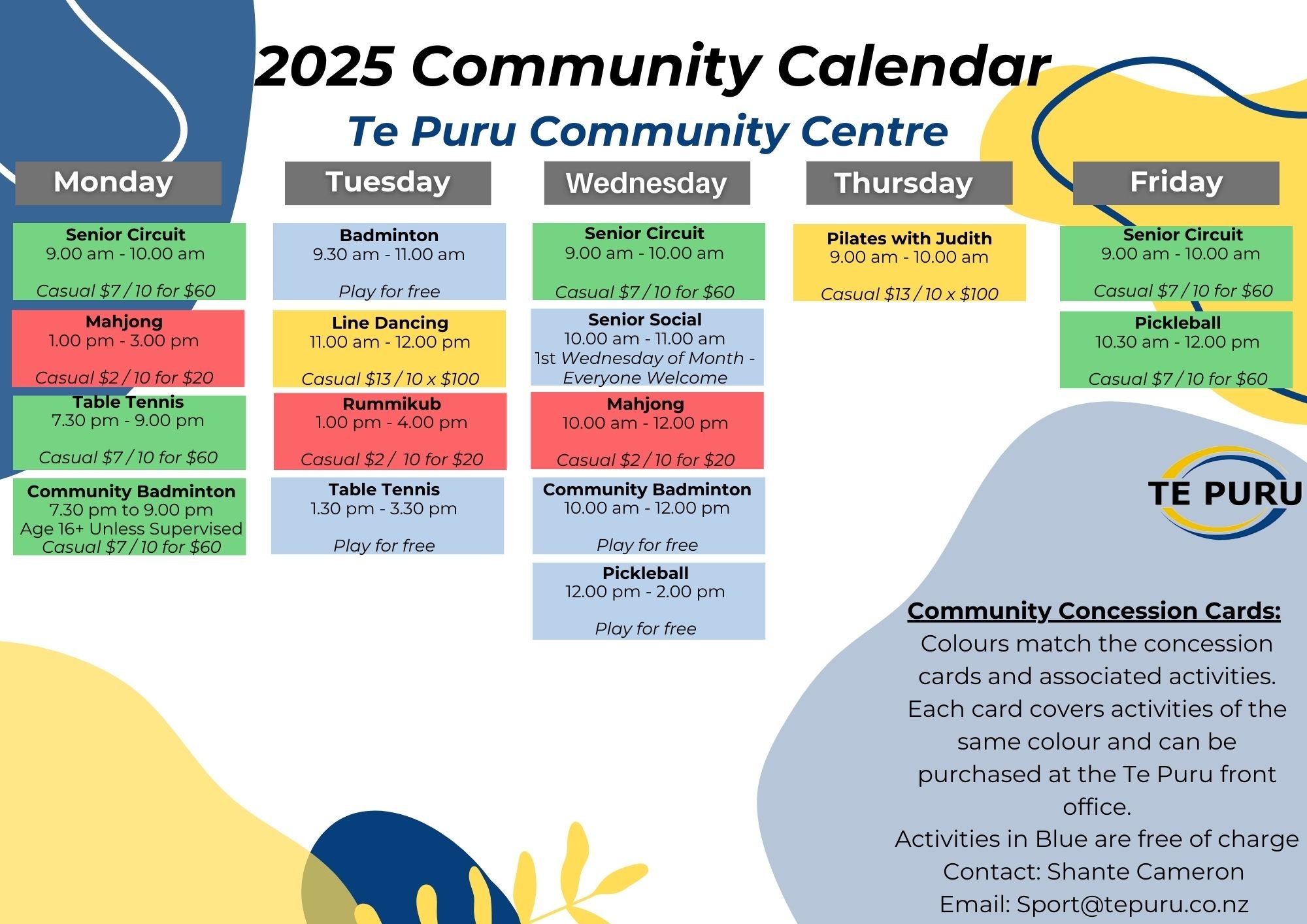 2025 Community Calendar

Te Puru Community Centre

Monday

Senior Circuit
9.00 am - 10.00 am
Casual $7 / 10 for $60

Mahjong
1.00 pm - 3.00 pm
Casual $2 / 10 for $20

Table Tennis
7.30 pm - 9.00 pm
Casual $7 / 10 for $60

Community Badminton
7.30 pm to 9.00 pm
Age 16+ Unless Supervised
Casual $7 / 10 for $60

Tuesday

Badminton
9.30 am - 11.00 am
Play for free

Line Dancing
11.00 am - 12.00 pm
Casual $13 / 10 x $100

Rummikub
1.00 pm - 4.00 pm
Casual $2 / 10 for $20

Table Tennis
1.30 pm - 3.30 pm
Play for free

Wednesday

Senior Circuit
9.00 am - 10.00 am
Casual $7 / 10 for $60

Senior Social
10.00 am - 11.00 am
1st Wednesday of Month - Everyone Welcome

Mahjong
10.00 am - 12.00 pm
Casual $2 / 10 for $20

Community Badminton
10.00 am - 12.00 pm
Play for free

Pickleball
12.00 pm - 2.00 pm
Play for free

Thursday

Pilates with Judith
9.00 am - 10.00 am
Casual $13 / 10 x $100

Friday

Senior Circuit
9.00 am - 10.00 am
Casual $7 / 10 for $60

Pickleball
10.30 am - 12.00 pm
Casual $7 / 10 for $60

TE PURU

Community Concession Cards:
Colours match the concession cards and associated activities. Each card covers activities of the same colour and can be purchased at the Te Puru front office.
Activities in Blue are free of charge
Contact: Shante Cameron
Email: Sport@tepuru.co.nz